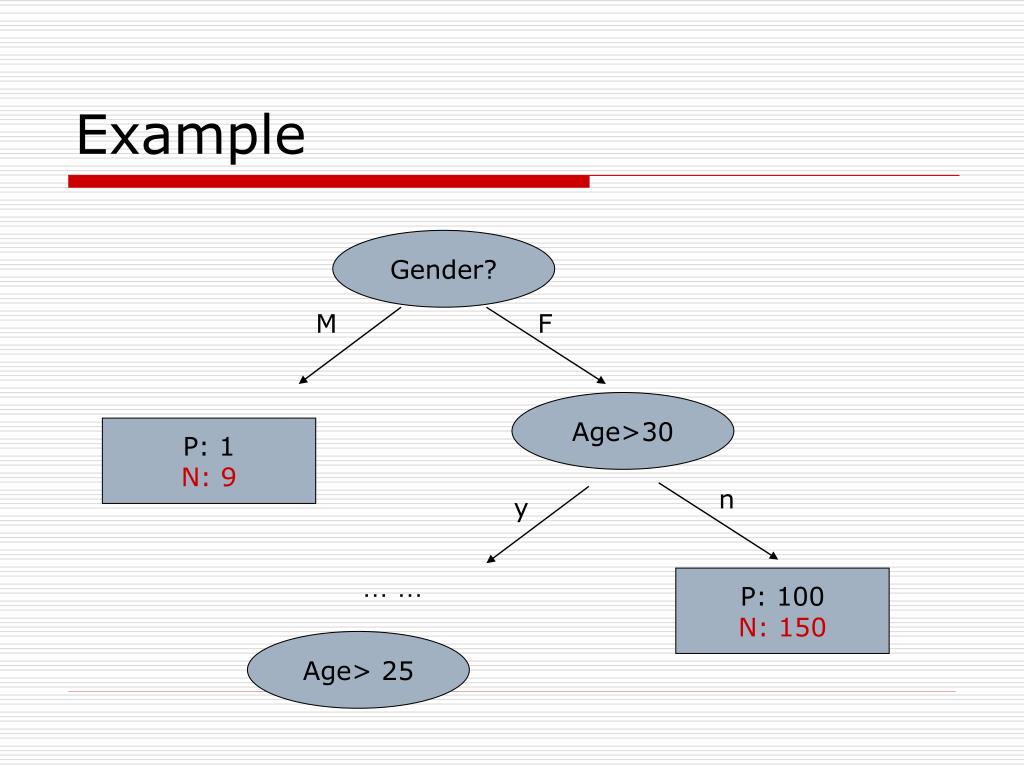 Example

Gender?

M

F

P: 1
N: 9

Age>30

y

n

… …

P: 100
N: 150

Age> 25